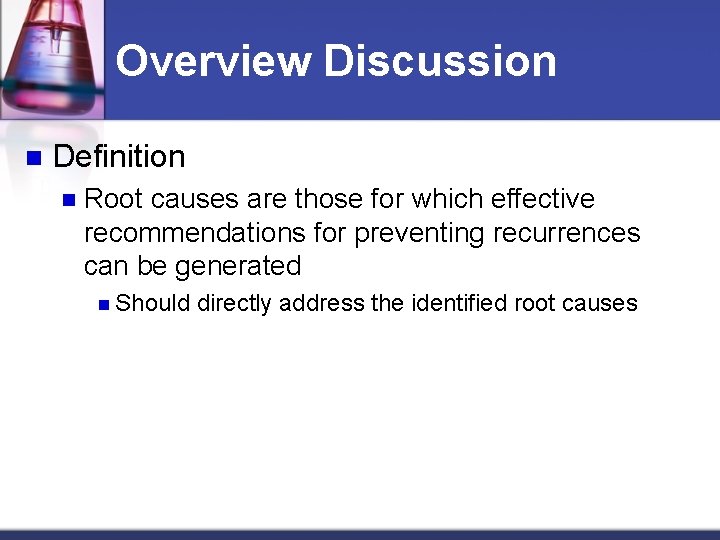 Overview Discussion

Definition

Root causes are those for which effective recommendations for preventing recurrences can be generated

Should directly address the identified root causes